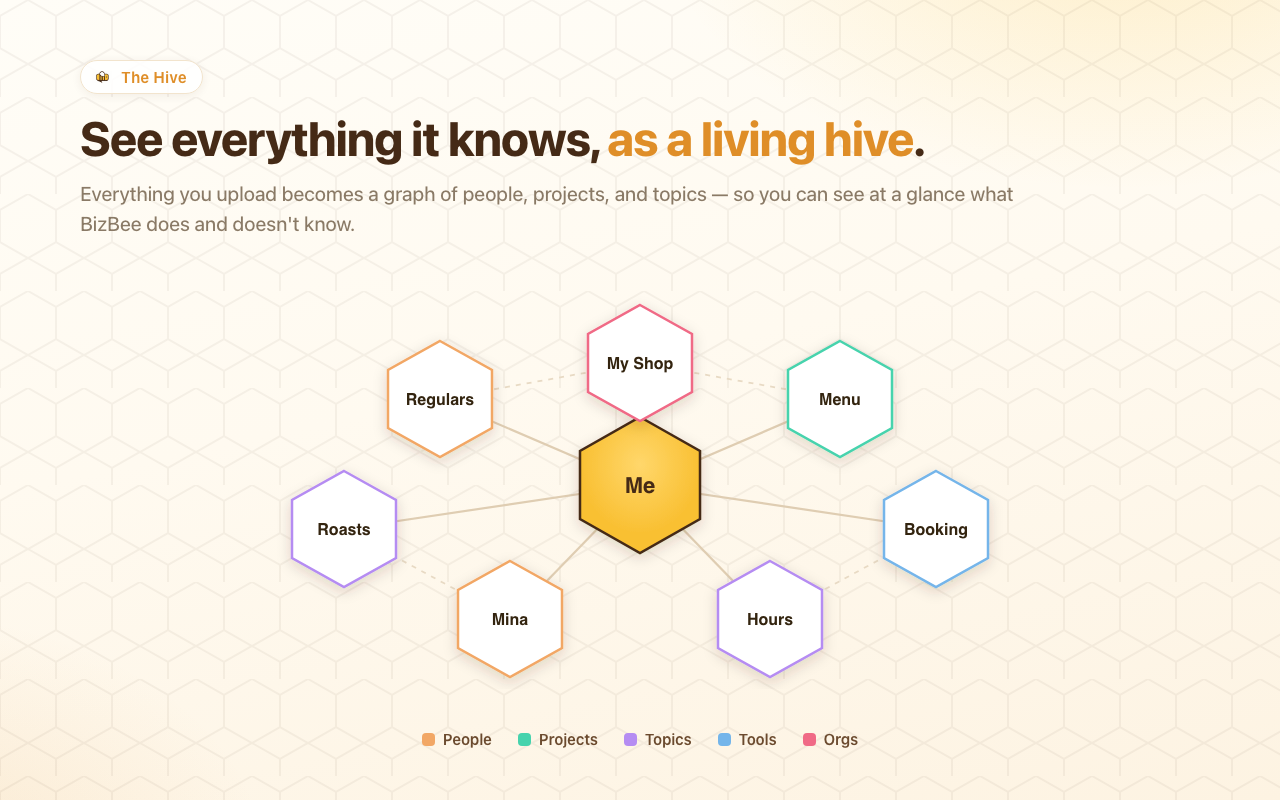 The Hive

See everything it knows, as a living hive.

Everything you upload becomes a graph of people, projects, and topics — so you can see at a glance what BizBee does and doesn't know.

My Shop
Regulars
Menu
Me
Roasts
Booking
Mina
Hours

People Projects Topics Tools Orgs